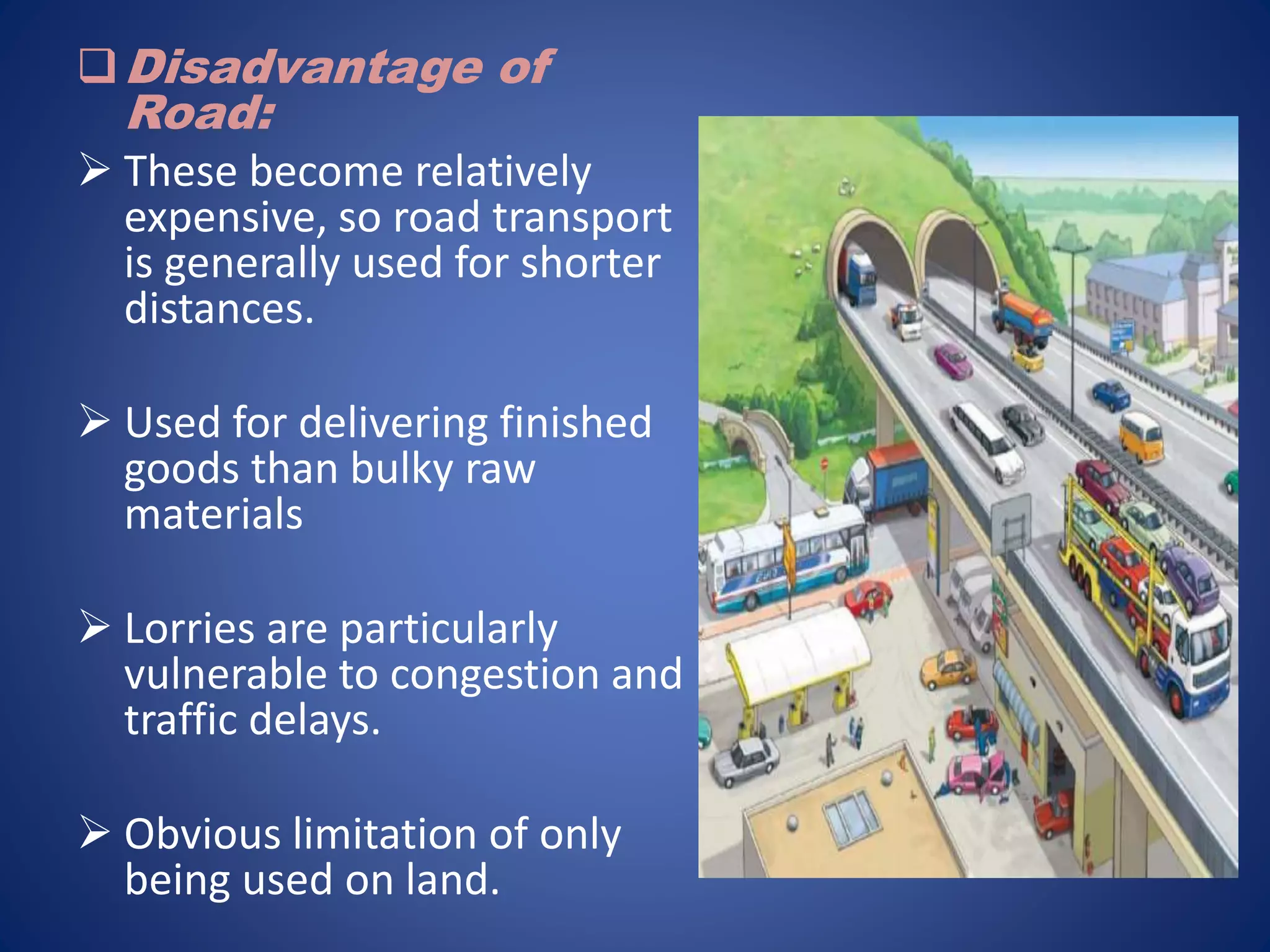 ❑ Disadvantage of Road:

➢ These become relatively expensive, so road transport is generally used for shorter distances.

➢ Used for delivering finished goods than bulky raw materials

➢ Lorries are particularly vulnerable to congestion and traffic delays.

➢ Obvious limitation of only being used on land.